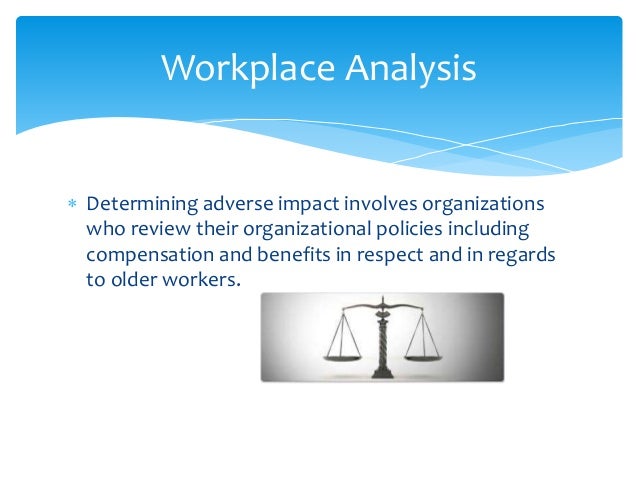 Workplace Analysis

* Determining adverse impact involves organizations who review their organizational policies including compensation and benefits in respect and in regards to older workers.